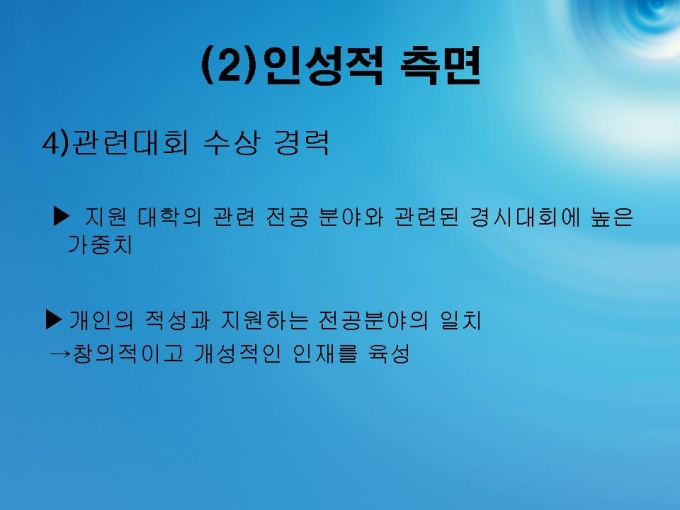 (2)인성적 측면

4)관련대회 수상 경력

▶ 지원 대학의 관련 전공 분야와 관련된 경시대회에 높은 가중치

▶개인의 적성과 지원하는 전공분야의 일치
→창의적이고 개성적인 인재를 육성